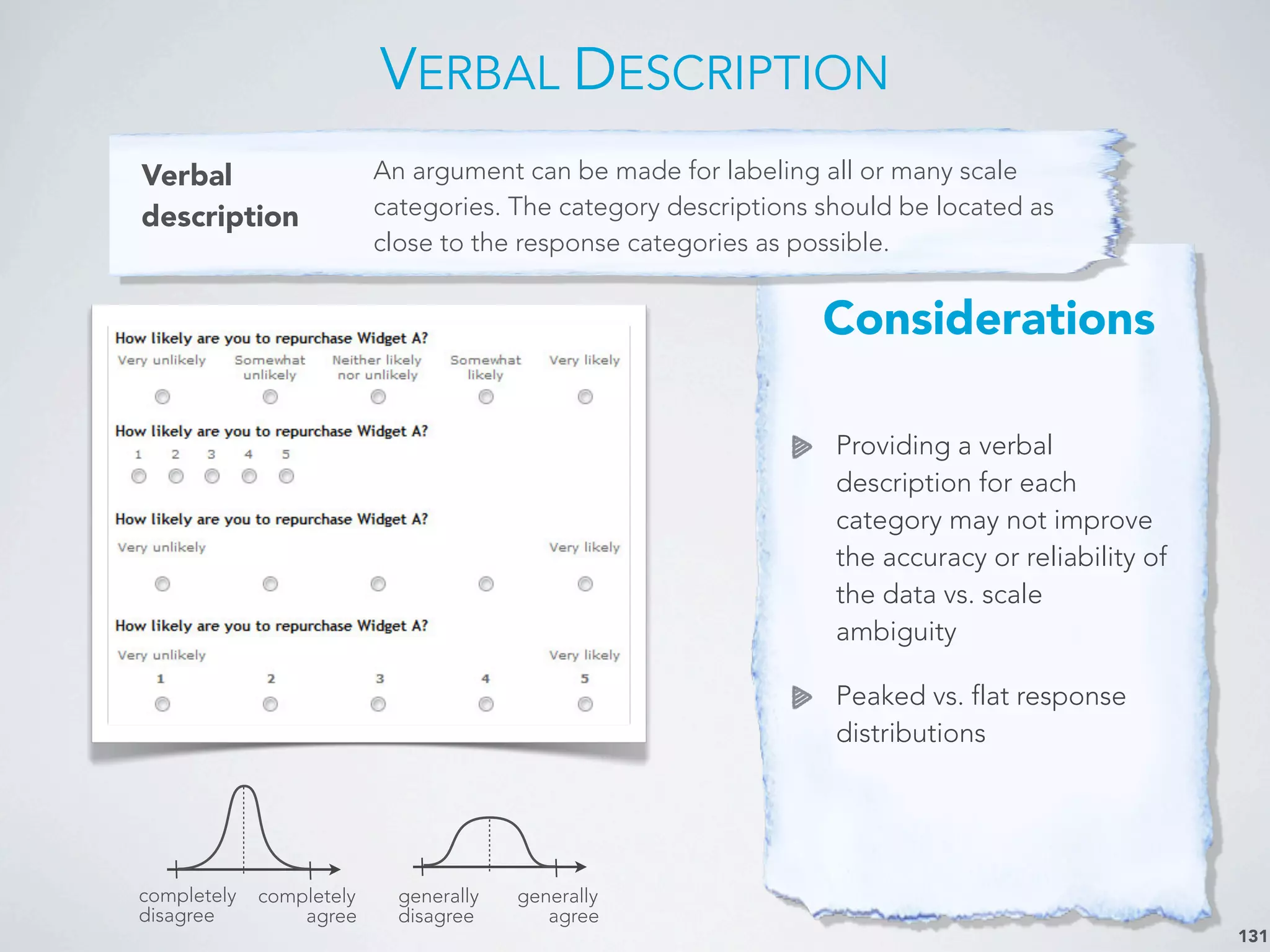 VERBAL DESCRIPTION

Verbal description

An argument can be made for labeling all or many scale categories. The category descriptions should be located as close to the response categories as possible.

How likely are you to repurchase Widget A?

Very unlikely Somewhat unlikely Neither likely nor unlikely Somewhat likely Very likely

How likely are you to repurchase Widget A?

1 2 3 4 5

How likely are you to repurchase Widget A?

Very unlikely Very likely

How likely are you to repurchase Widget A?

Very unlikely Very likely

1 2 3 4 5

completely disagree completely agree

generally disagree generally agree

Considerations

Providing a verbal description for each category may not improve the accuracy or reliability of the data vs. scale ambiguity

Peaked vs. flat response distributions

131